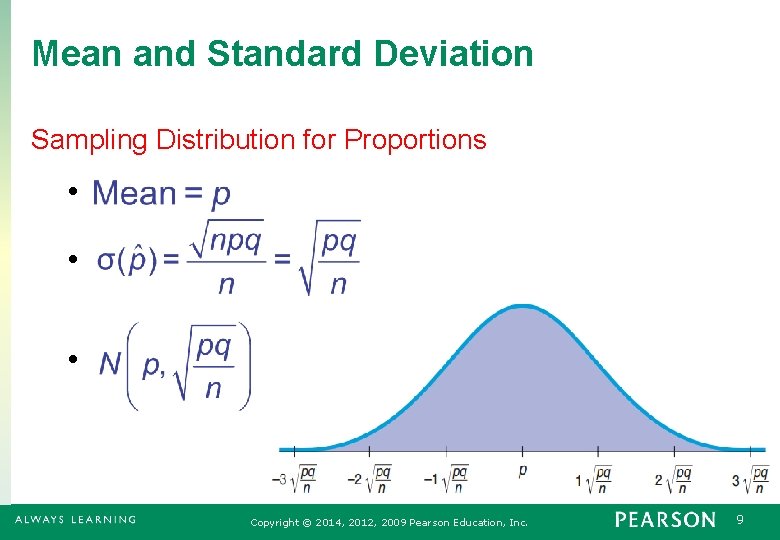 Mean and Standard Deviation

Sampling Distribution for Proportions

• Mean = $p$

• $\sigma(\hat{p}) = \frac{\sqrt{npq}}{n} = \sqrt{\frac{pq}{n}}$

• $N\left(p, \sqrt{\frac{pq}{n}}\right)$

$-3\sqrt{\frac{pq}{n}}$ $-2\sqrt{\frac{pq}{n}}$ $-1\sqrt{\frac{pq}{n}}$ $p$ $1\sqrt{\frac{pq}{n}}$ $2\sqrt{\frac{pq}{n}}$ $3\sqrt{\frac{pq}{n}}$

ALWAYS LEARNING Copyright © 2014, 2012, 2009 Pearson Education, Inc. PEARSON 9